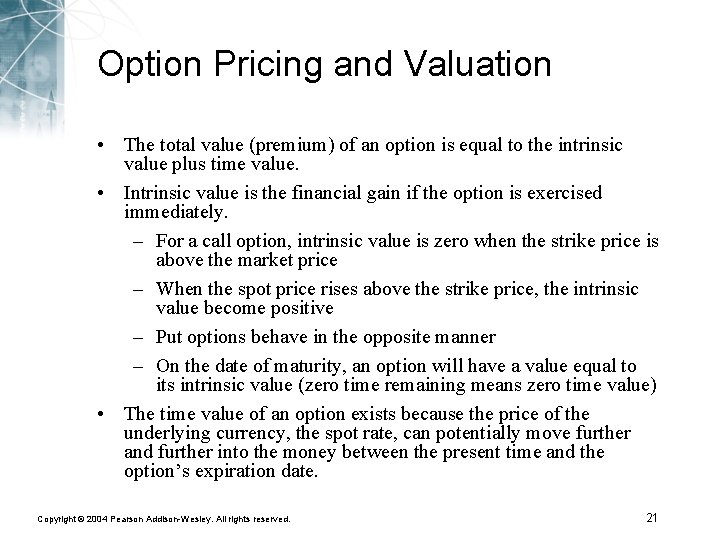 Option Pricing and Valuation

• The total value (premium) of an option is equal to the intrinsic value plus time value.

• Intrinsic value is the financial gain if the option is exercised immediately.

– For a call option, intrinsic value is zero when the strike price is above the market price

– When the spot price rises above the strike price, the intrinsic value become positive

– Put options behave in the opposite manner

– On the date of maturity, an option will have a value equal to its intrinsic value (zero time remaining means zero time value)

• The time value of an option exists because the price of the underlying currency, the spot rate, can potentially move further and further into the money between the present time and the option's expiration date.

Copyright © 2004 Pearson Addison-Wesley. All rights reserved.

21